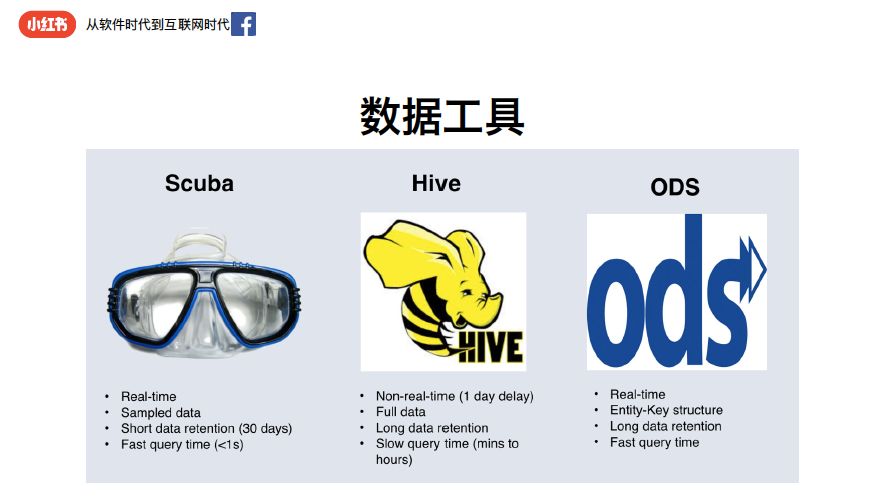 小红书 从软件时代到互联网时代

数据工具

Scuba

- Real-time
- Sampled data
- Short data retention (30 days)
- Fast query time (<1s)

Hive

HIVE

- Non-real-time (1 day delay)
- Full data
- Long data retention
- Slow query time (mins to hours)

ODS

ods

- Real-time
- Entity-Key structure
- Long data retention
- Fast query time